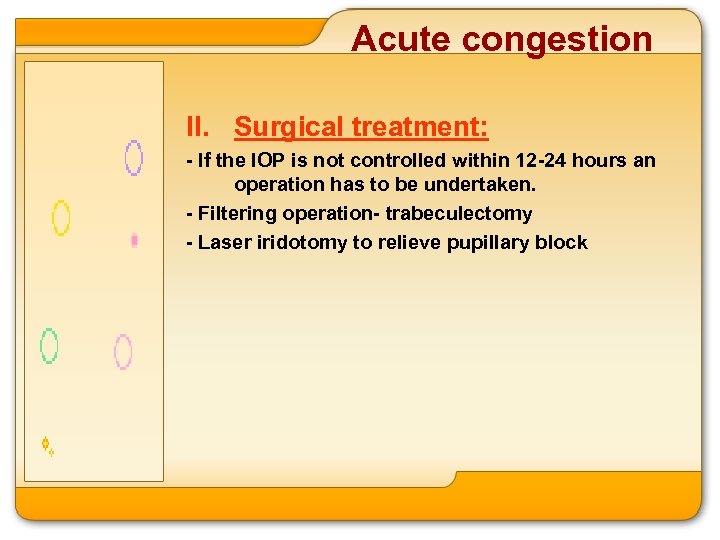 Acute congestion

II. Surgical treatment:

- If the IOP is not controlled within 12-24 hours an operation has to be undertaken.

- Filtering operation- trabeculectomy

- Laser iridotomy to relieve pupillary block